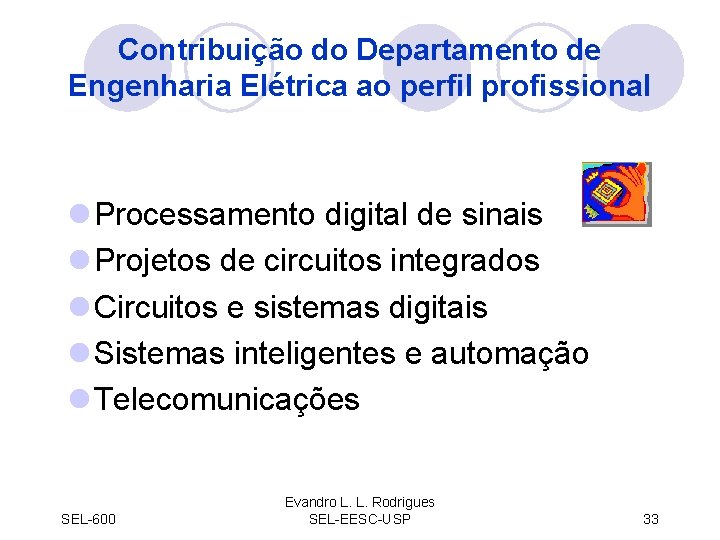 Contribuição do Departamento de Engenharia Elétrica ao perfil profissional

Processamento digital de sinais
Projetos de circuitos integrados
Circuitos e sistemas digitais
Sistemas inteligentes e automação
Telecomunicações

SEL-600

Evandro L. L. Rodrigues
SEL-EESC-USP

33